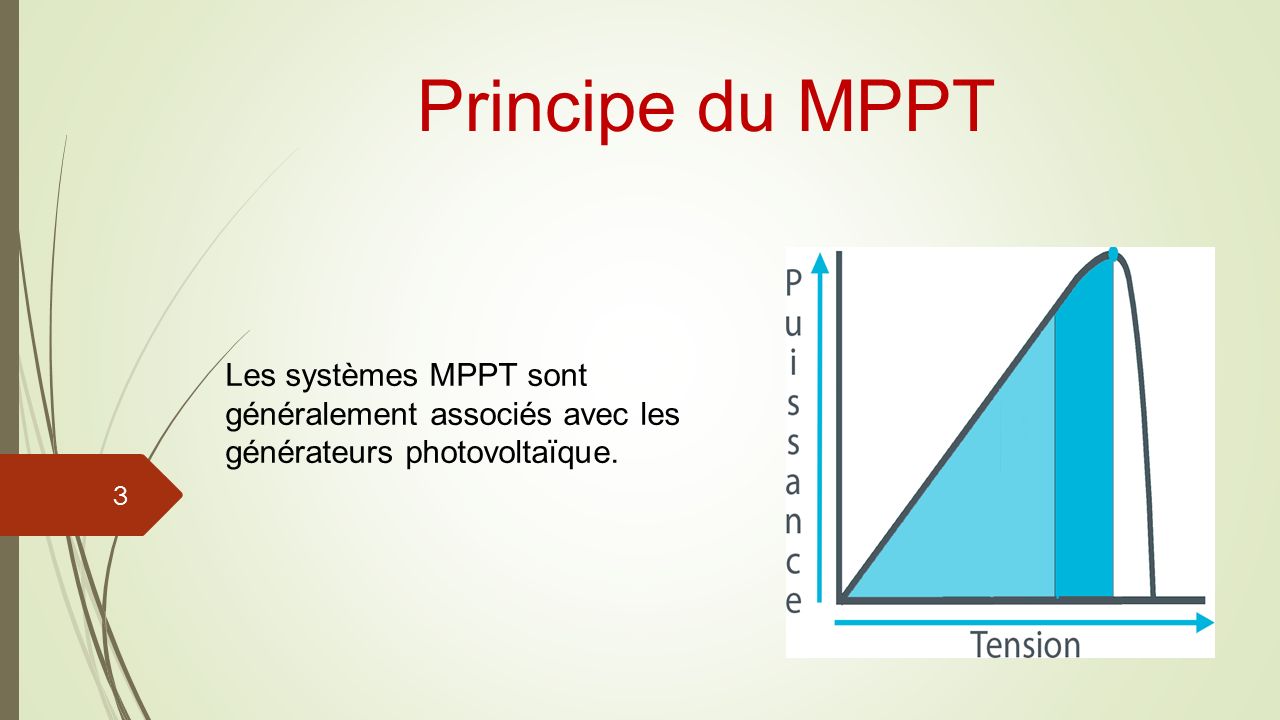 Principe du MPPT

Les systèmes MPPT sont généralement associés avec les générateurs photovoltaïque.

3

Puissance

Tension